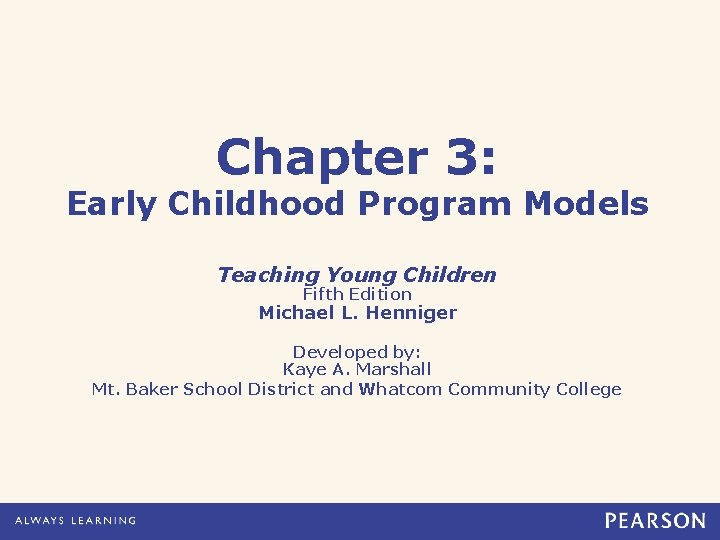 Chapter 3:
Early Childhood Program Models

Teaching Young Children
Fifth Edition
Michael L. Henniger

Developed by:
Kaye A. Marshall
Mt. Baker School District and Whatcom Community College

ALWAYS LEARNING

PEARSON